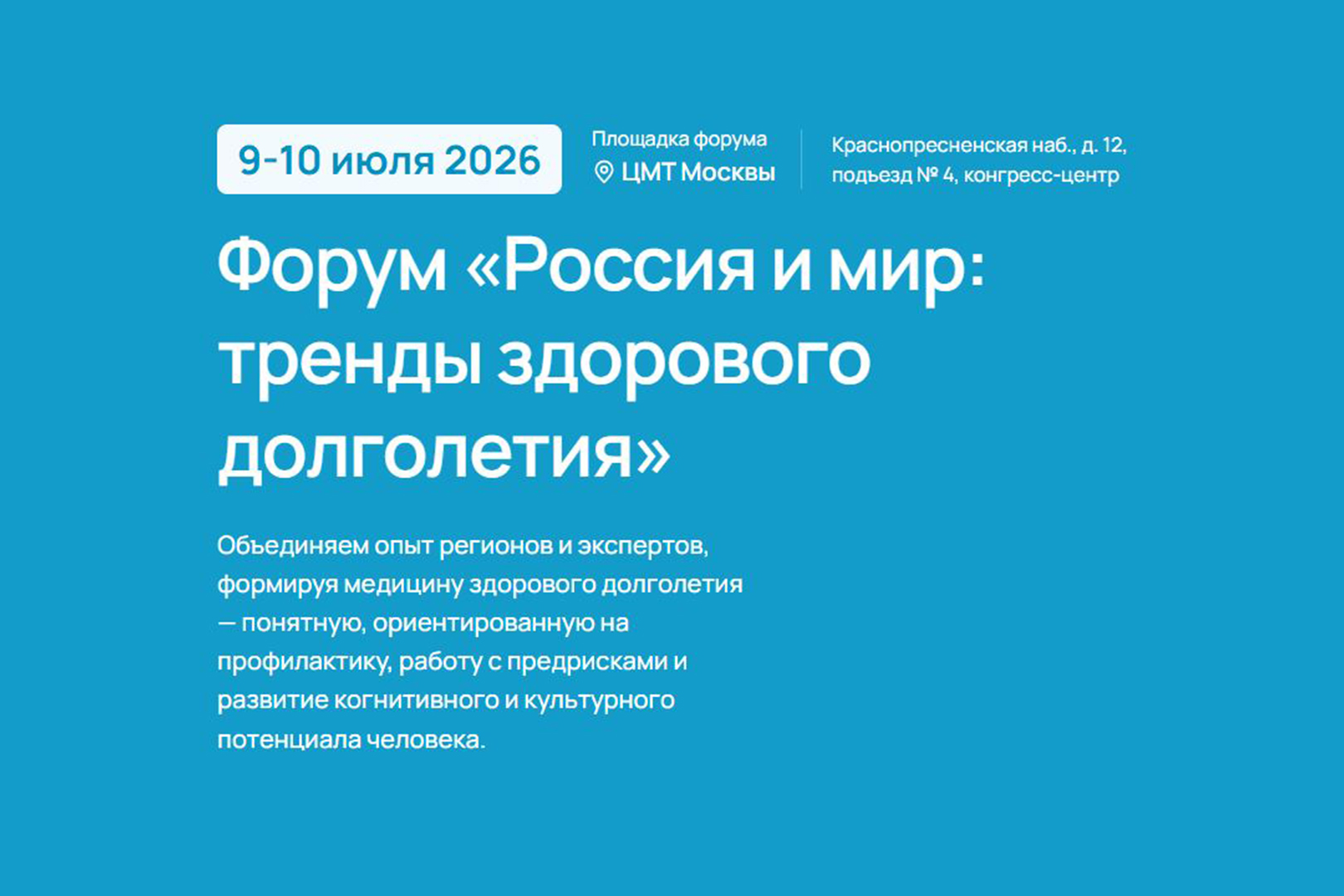 9-10 июля 2026

Площадка форума
ЦМТ Москвы

Краснопресненская наб., д. 12, подъезд № 4, конгресс-центр

Форум «Россия и мир: тренды здорового долголетия»

Объединяем опыт регионов и экспертов, формируя медицину здорового долголетия — понятную, ориентированную на профилактику, работу с предрисками и развитие когнитивного и культурного потенциала человека.